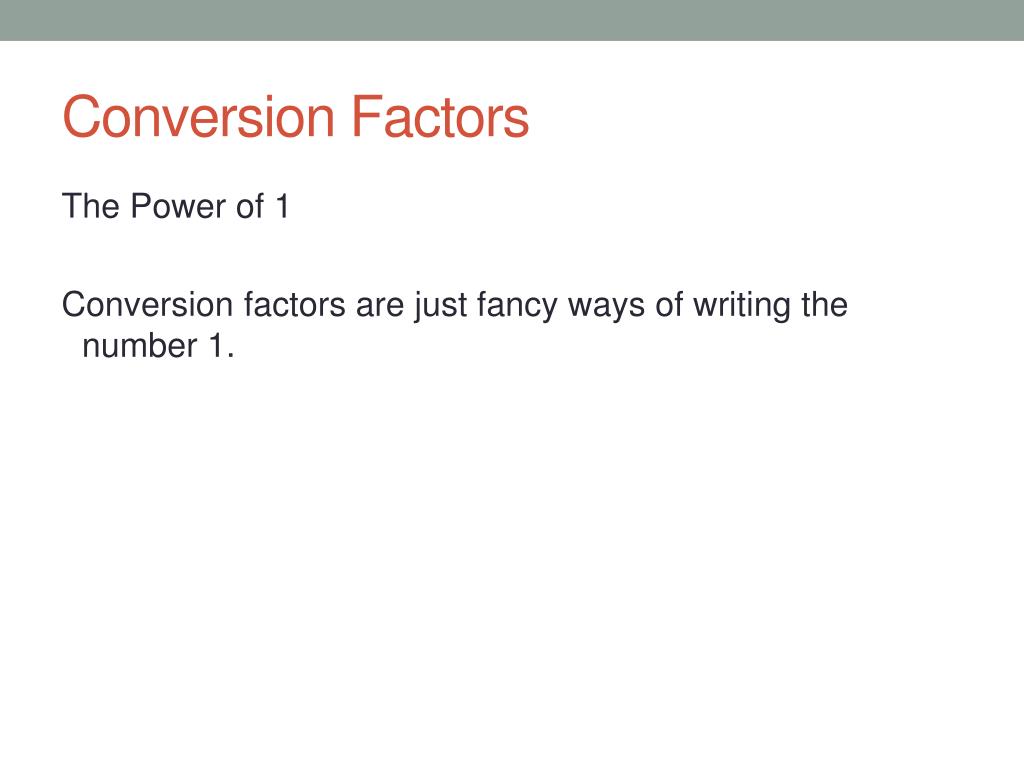 Conversion Factors

The Power of 1

Conversion factors are just fancy ways of writing the number 1.